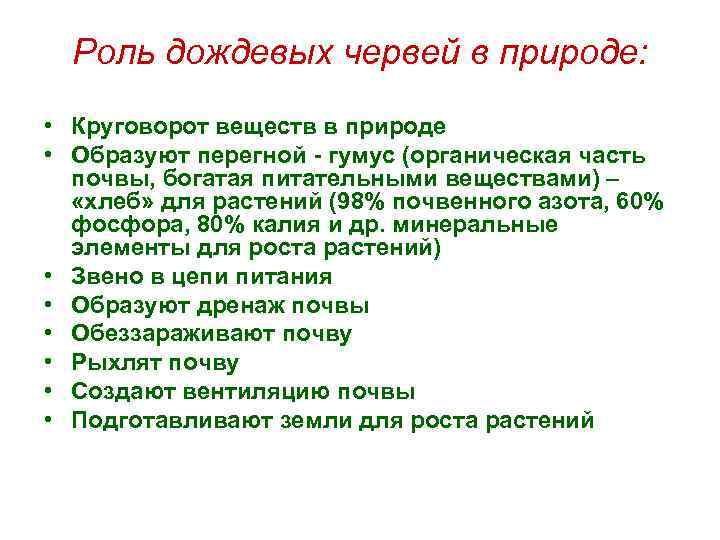 Роль дождевых червей в природе:

• Круговорот веществ в природе
• Образуют перегной - гумус (органическая часть почвы, богатая питательными веществами) – «хлеб» для растений (98% почвенного азота, 60% фосфора, 80% калия и др. минеральные элементы для роста растений)
• Звено в цепи питания
• Образуют дренаж почвы
• Обеззараживают почву
• Рыхлят почву
• Создают вентиляцию почвы
• Подготавливают земли для роста растений